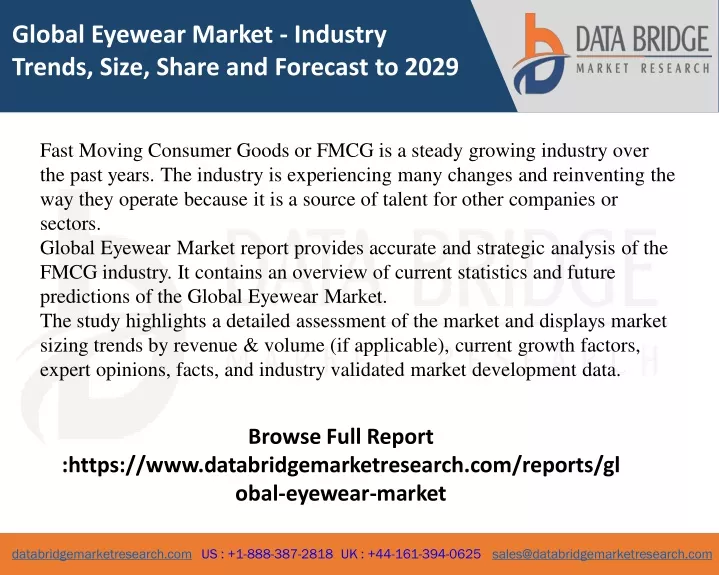 Global Eyewear Market - Industry Trends, Size, Share and Forecast to 2029

DATA BRIDGE
MARKET RESEARCH

Fast Moving Consumer Goods or FMCG is a steady growing industry over the past years. The industry is experiencing many changes and reinventing the way they operate because it is a source of talent for other companies or sectors.
Global Eyewear Market report provides accurate and strategic analysis of the FMCG industry. It contains an overview of current statistics and future predictions of the Global Eyewear Market.
The study highlights a detailed assessment of the market and displays market sizing trends by revenue & volume (if applicable), current growth factors, expert opinions, facts, and industry validated market development data.

Browse Full Report :https://www.databridgemarketresearch.com/reports/global-eyewear-market

databridgemarketresearch.com US : +1-888-387-2818 UK : +44-161-394-0625 sales@databridgemarketresearch.com